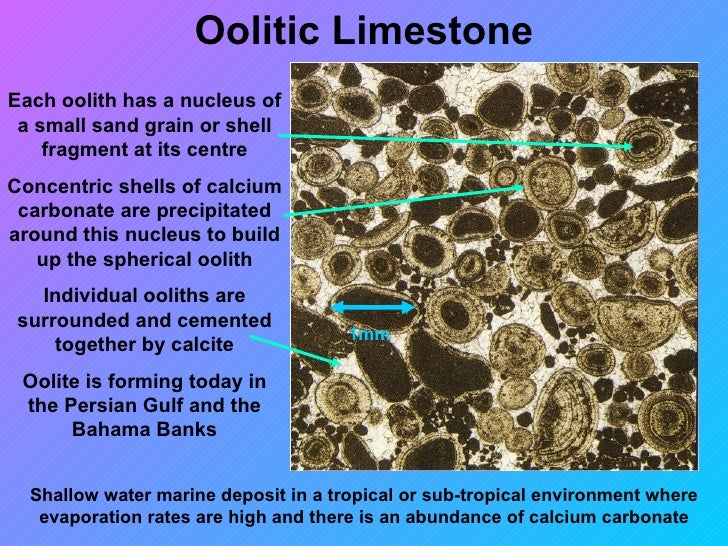 Oolitic Limestone

Each oolith has a nucleus of a small sand grain or shell fragment at its centre

Concentric shells of calcium carbonate are precipitated around this nucleus to build up the spherical oolith

Individual ooliths are surrounded and cemented together by calcite

Oolite is forming today in the Persian Gulf and the Bahama Banks

1mm

Shallow water marine deposit in a tropical or sub-tropical environment where evaporation rates are high and there is an abundance of calcium carbonate